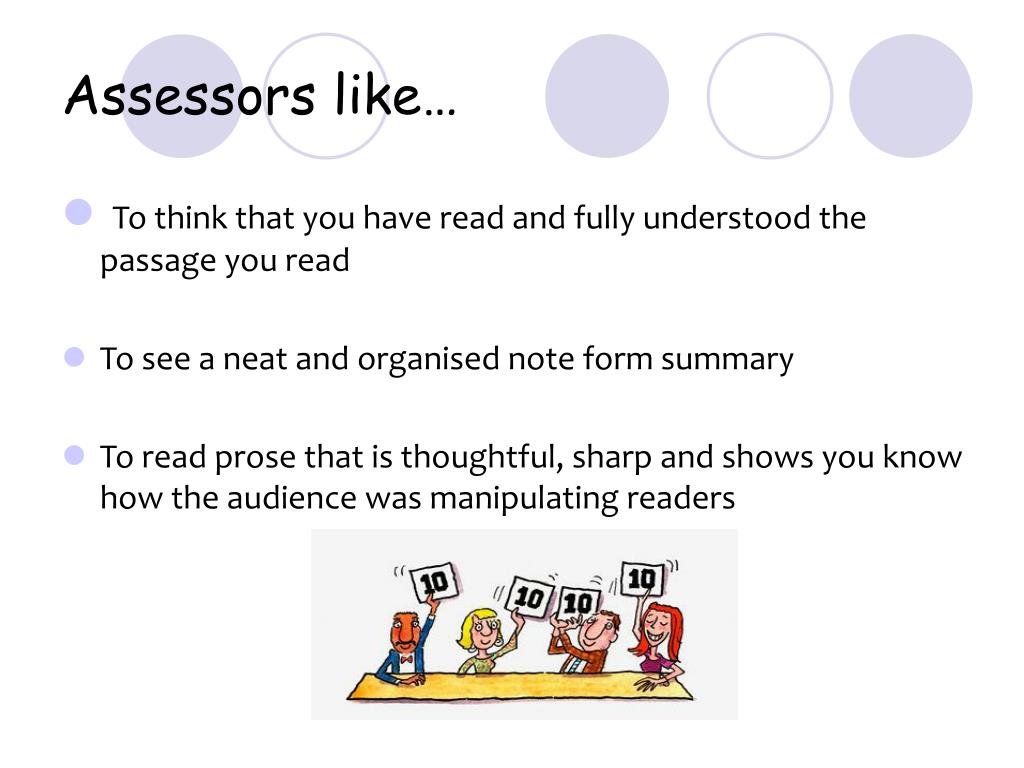 Assessors like…

To think that you have read and fully understood the passage you read

To see a neat and organised note form summary

To read prose that is thoughtful, sharp and shows you know how the audience was manipulating readers

10 10 10 10